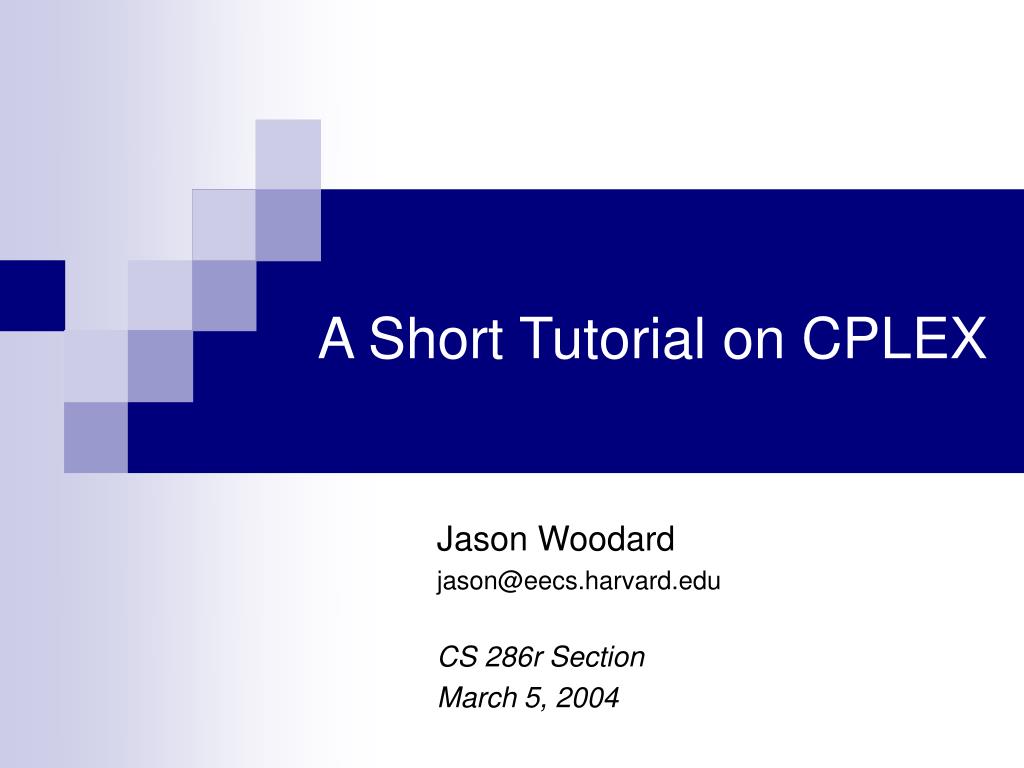 A Short Tutorial on CPLEX

Jason Woodard
jason@eecs.harvard.edu

CS 286r Section
March 5, 2004